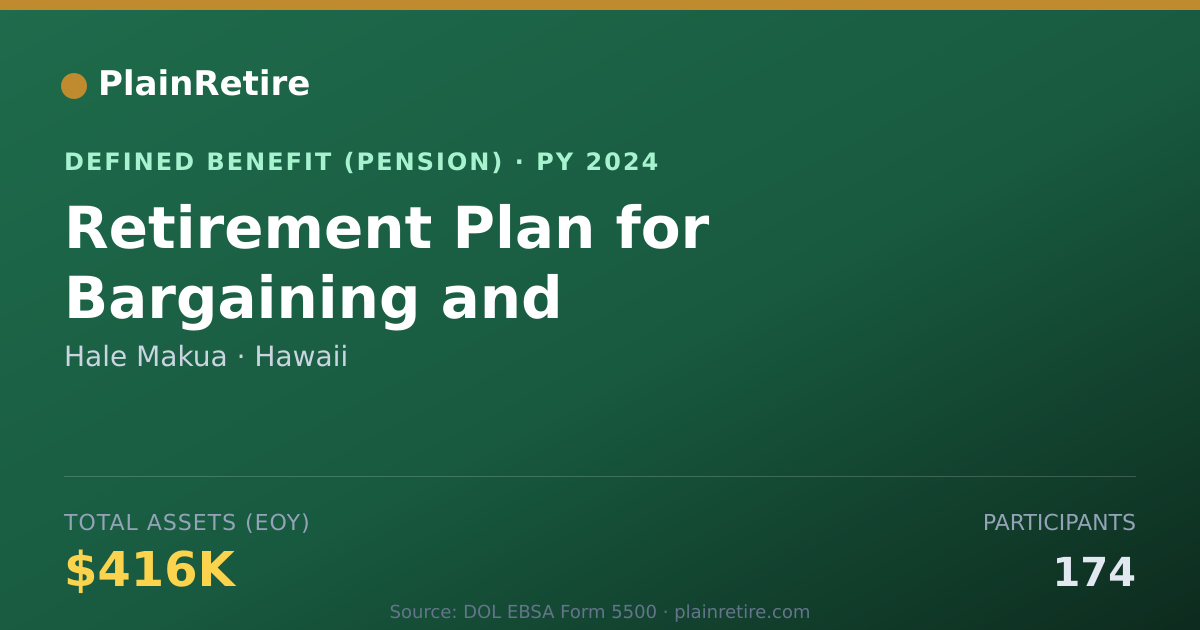 PlainRetire

DEFINED BENEFIT (PENSION) · PY 2024

Retirement Plan for Bargaining and

Hale Makua · Hawaii

TOTAL ASSETS (EOY)

$416K

PARTICIPANTS

174

Source: DOL EBSA Form 5500 · plainretire.com